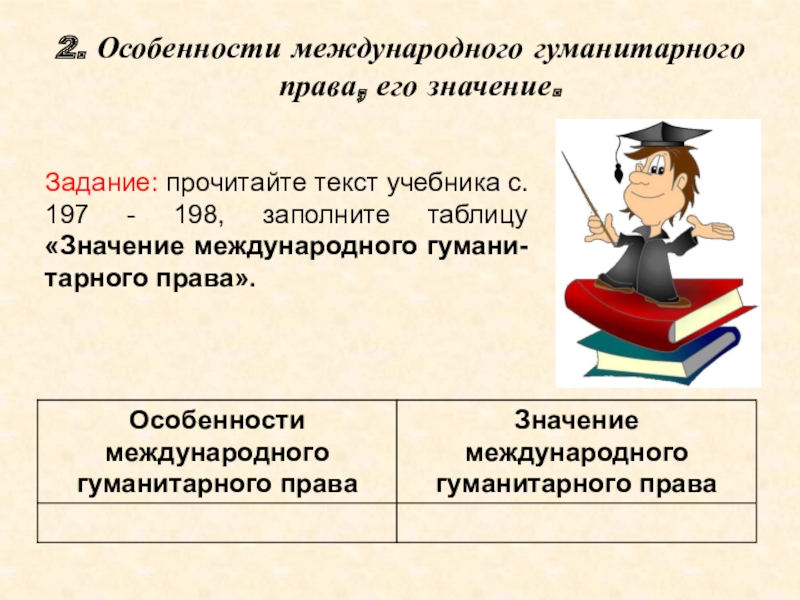 2. Особенности международного гуманитарного права, его значение.

Задание: прочитайте текст учебника с. 197 - 198, заполните таблицу «Значение международного гуманитарного права».

| Особенности международного гуманитарного права | Значение международного гуманитарного права |
|---|---|
| | |